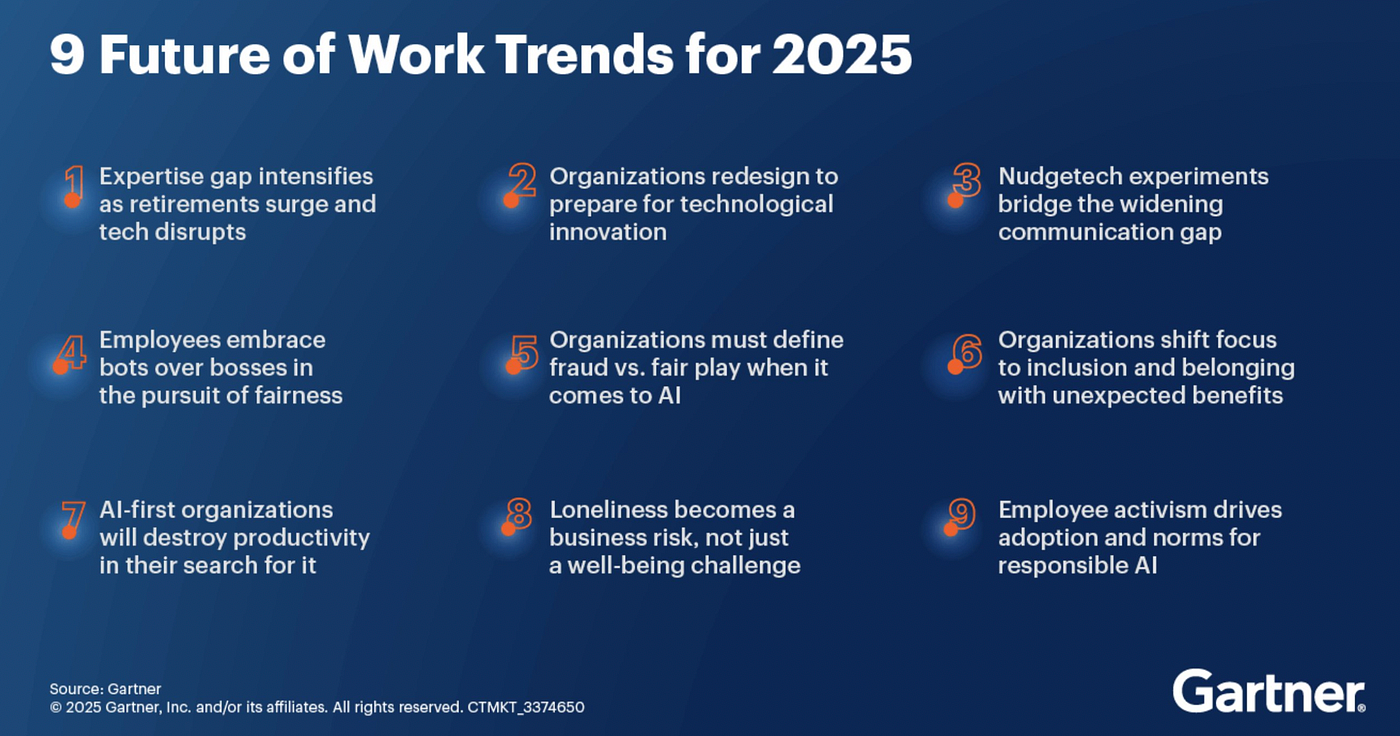 9 Future of Work Trends for 2025

1 Expertise gap intensifies as retirements surge and tech disrupts

2 Organizations redesign to prepare for technological innovation

3 Nudgetech experiments bridge the widening communication gap

4 Employees embrace bots over bosses in the pursuit of fairness

5 Organizations must define fraud vs. fair play when it comes to AI

6 Organizations shift focus to inclusion and belonging with unexpected benefits

7 AI-first organizations will destroy productivity in their search for it

8 Loneliness becomes a business risk, not just a well-being challenge

9 Employee activism drives adoption and norms for responsible AI

Source: Gartner
© 2025 Gartner, Inc. and/or its affiliates. All rights reserved. CTMKT_3374650

Gartner®